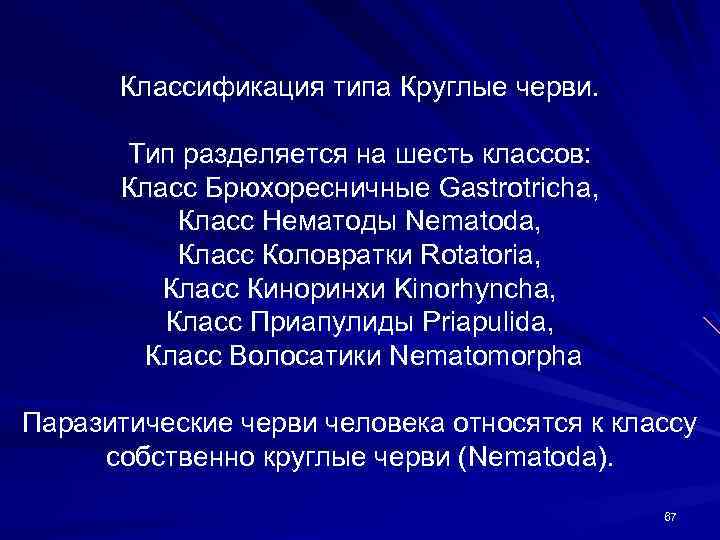 Классификация типа Круглые черви.

Тип разделяется на шесть классов:
Класс Брюхоресничные Gastrotricha,
Класс Нематоды Nematoda,
Класс Коловратки Rotatoria,
Класс Киноринхи Kinorhyncha,
Класс Приапулиды Priapulida,
Класс Волосатики Nematomorpha

Паразитические черви человека относятся к классу собственно круглые черви (Nematoda).

67